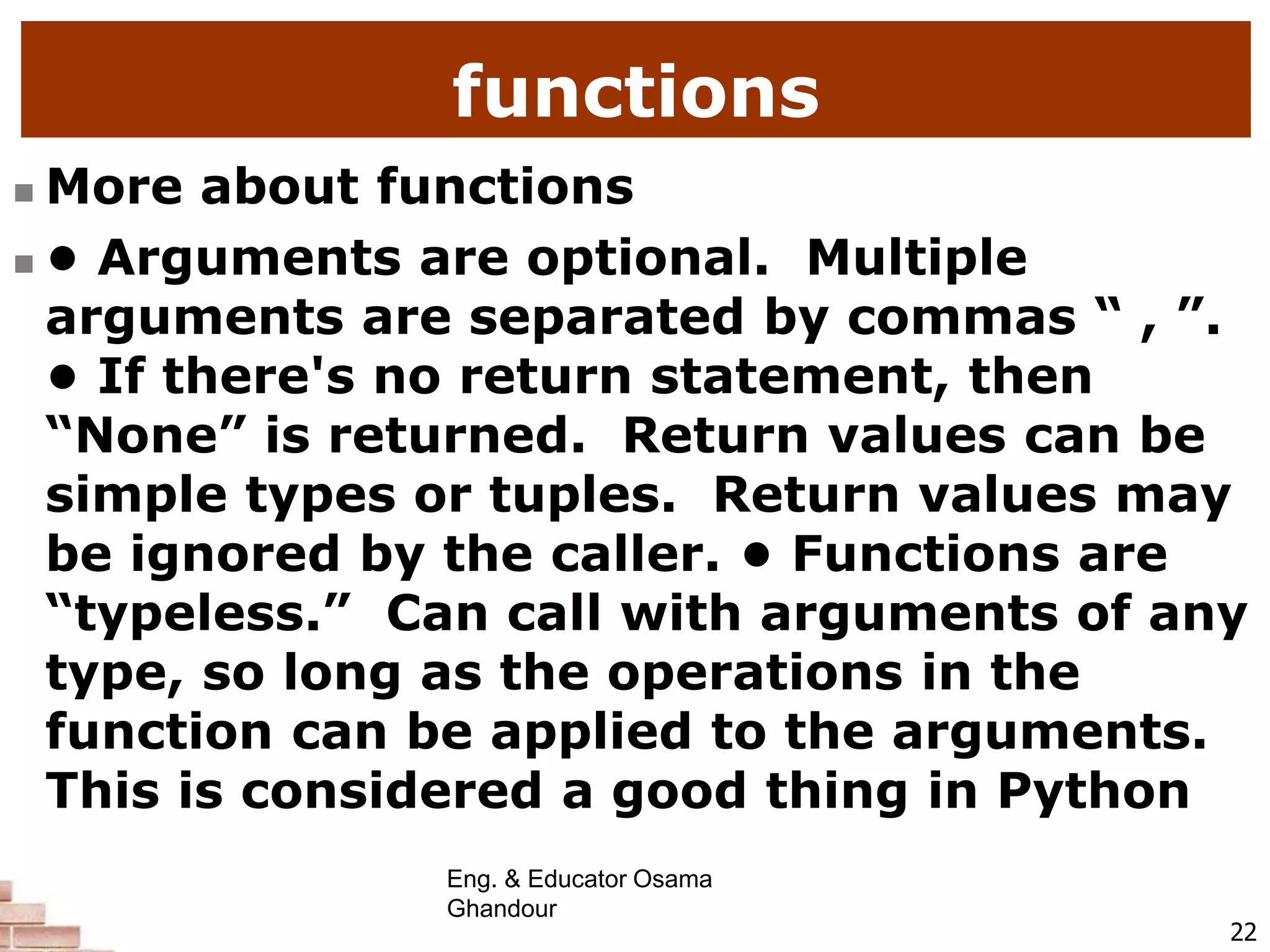 functions

More about functions

• Arguments are optional. Multiple arguments are separated by commas “ , ”. • If there's no return statement, then “None” is returned. Return values can be simple types or tuples. Return values may be ignored by the caller. • Functions are “typeless.” Can call with arguments of any type, so long as the operations in the function can be applied to the arguments. This is considered a good thing in Python

Eng. & Educator Osama Ghandour

22